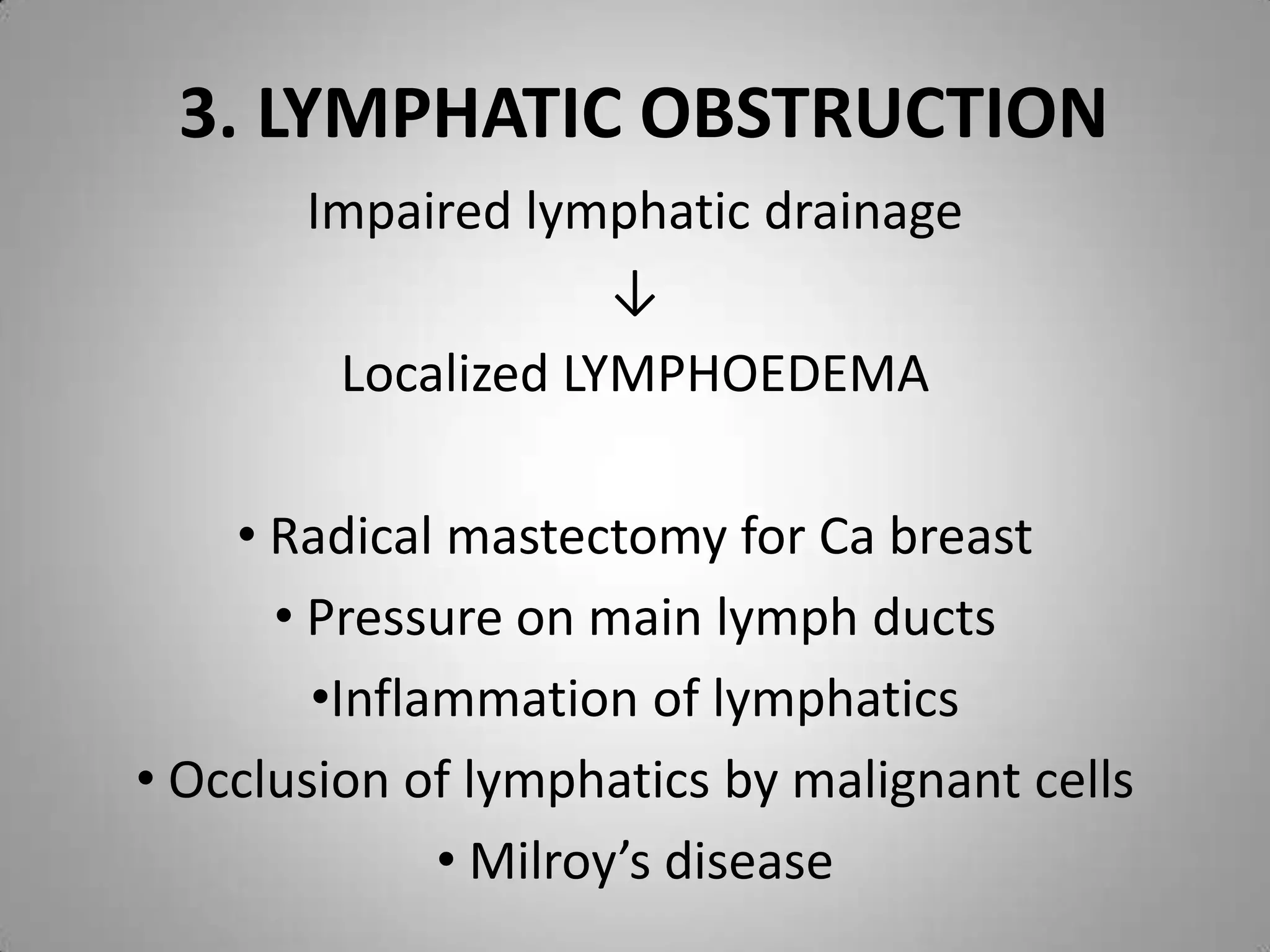 3. LYMPHATIC OBSTRUCTION

Impaired lymphatic drainage

↓

Localized LYMPHOEDEMA

• Radical mastectomy for Ca breast
• Pressure on main lymph ducts
•Inflammation of lymphatics
• Occlusion of lymphatics by malignant cells
• Milroy’s disease